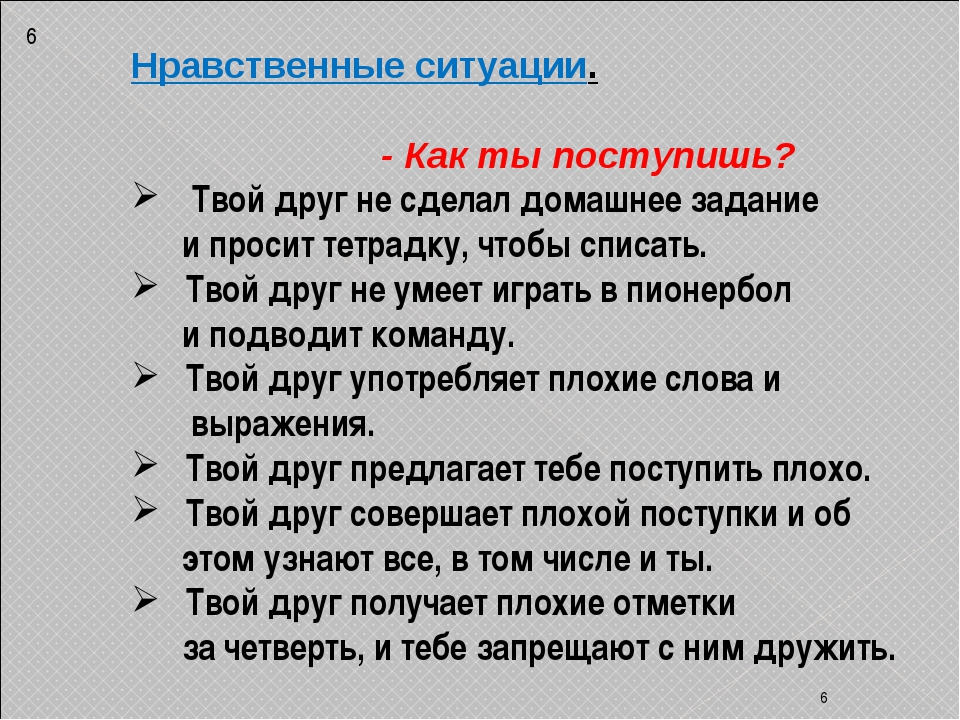 6

Нравственные ситуации.

- Как ты поступишь?

➢ Твой друг не сделал домашнее задание и просит тетрадку, чтобы списать.

➢ Твой друг не умеет играть в пионербол и подводит команду.

➢ Твой друг употребляет плохие слова и выражения.

➢ Твой друг предлагает тебе поступить плохо.

➢ Твой друг совершает плохой поступки и об этом узнают все, в том числе и ты.

➢ Твой друг получает плохие отметки за четверть, и тебе запрещают с ним дружить.

6